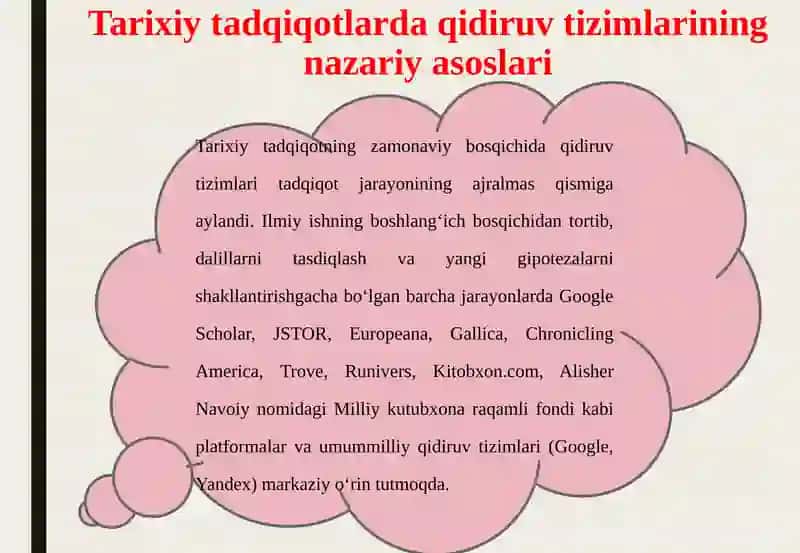 Tarixiy tadqiqotlarda qidiruv tizimlarining nazariy asoslari

Tarixiy tadqiqotning zamonaviy bosqichida qidiruv tizimlari tadqiqot jarayonining ajralmas qismiga aylandi. Ilmiy ishning boshlang‘ich bosqichidan tortib, dalillarni tasdiqlash va yangi gipotezalarni shakllantirishgacha bo‘lgan barcha jarayonlarda Google Scholar, JSTOR, Europeana, Gallica, Chronicling America, Trove, Runivers, Kitobxon.com, Alisher Navoiy nomidagi Milliy kutubxona raqamli fondi kabi platformalar va umummilliy qidiruv tizimlari (Google, Yandex) markaziy o‘rin tutmoqda.